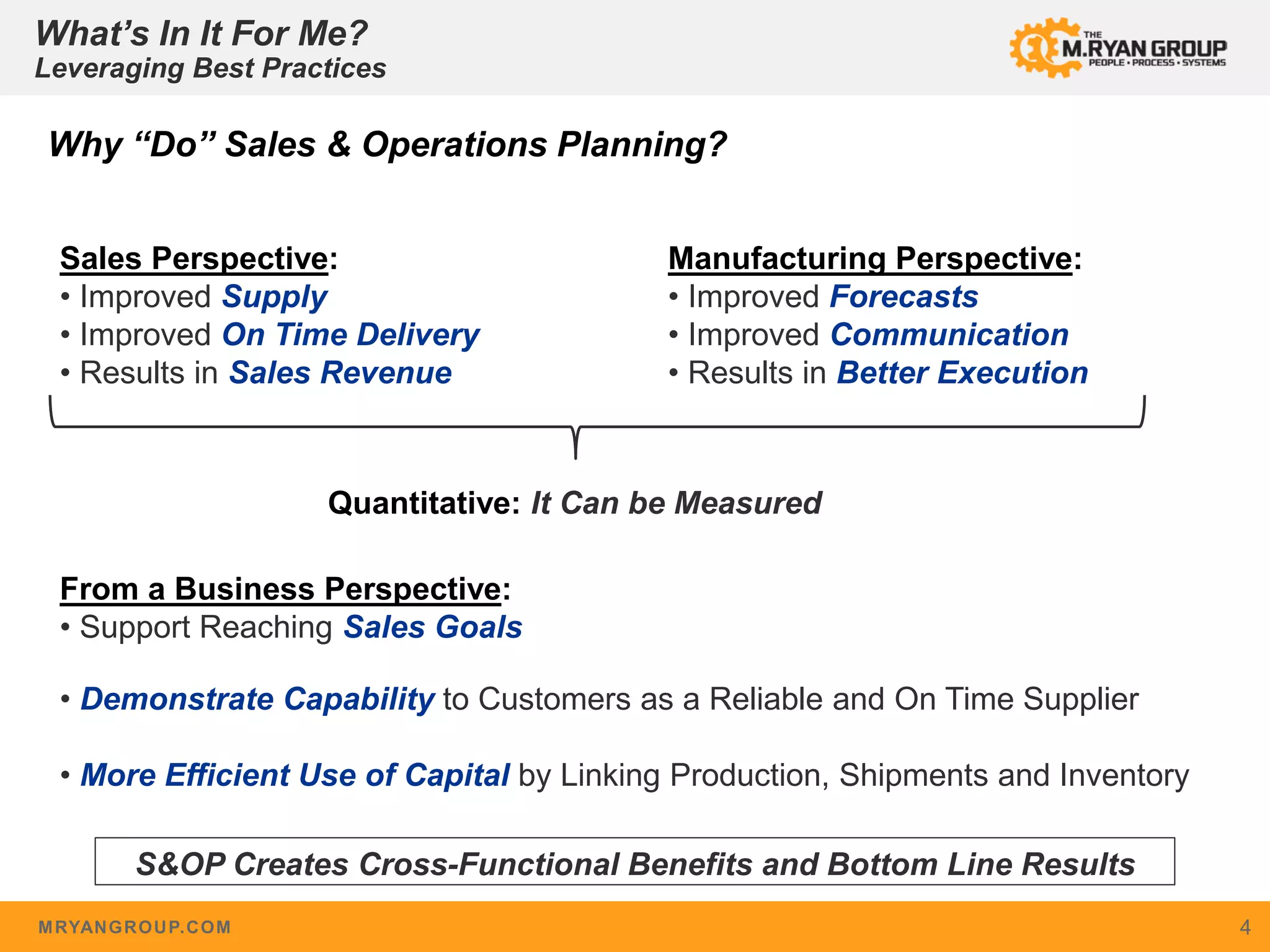 What's In It For Me?
Leveraging Best Practices

THE M.RYAN GROUP
PEOPLE • PROCESS • SYSTEMS

Why "Do" Sales & Operations Planning?

Sales Perspective:
• Improved Supply
• Improved On Time Delivery
• Results in Sales Revenue

Manufacturing Perspective:
• Improved Forecasts
• Improved Communication
• Results in Better Execution

Quantitative: It Can be Measured

From a Business Perspective:
• Support Reaching Sales Goals

• Demonstrate Capability to Customers as a Reliable and On Time Supplier

• More Efficient Use of Capital by Linking Production, Shipments and Inventory

S&OP Creates Cross-Functional Benefits and Bottom Line Results

MRYANGROUP.COM

4